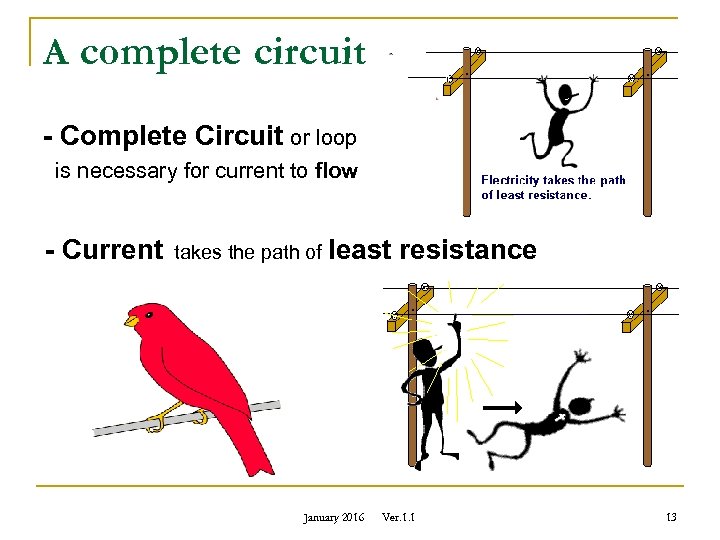 A complete circuit

- Complete Circuit or loop is necessary for current to flow

Electricity takes the path of least resistance.

- Current takes the path of least resistance

January 2016 Ver.1.1

13